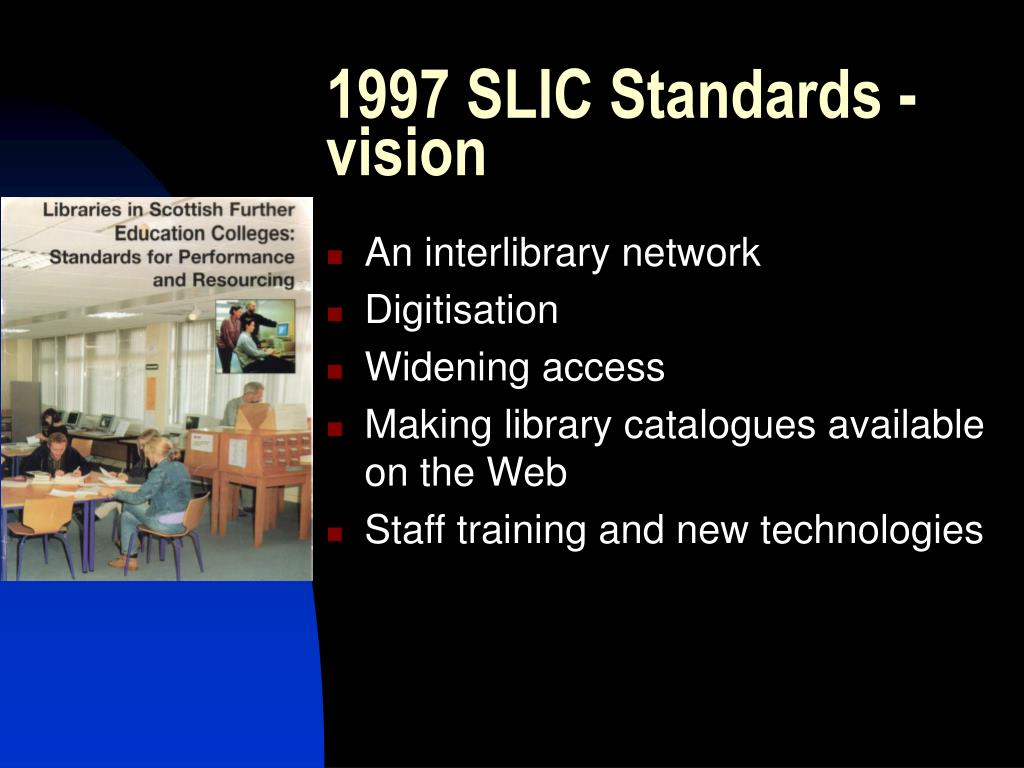 1997 SLIC Standards - vision

Libraries in Scottish Further Education Colleges: Standards for Performance and Resourcing

- An interlibrary network
- Digitisation
- Widening access
- Making library catalogues available on the Web
- Staff training and new technologies